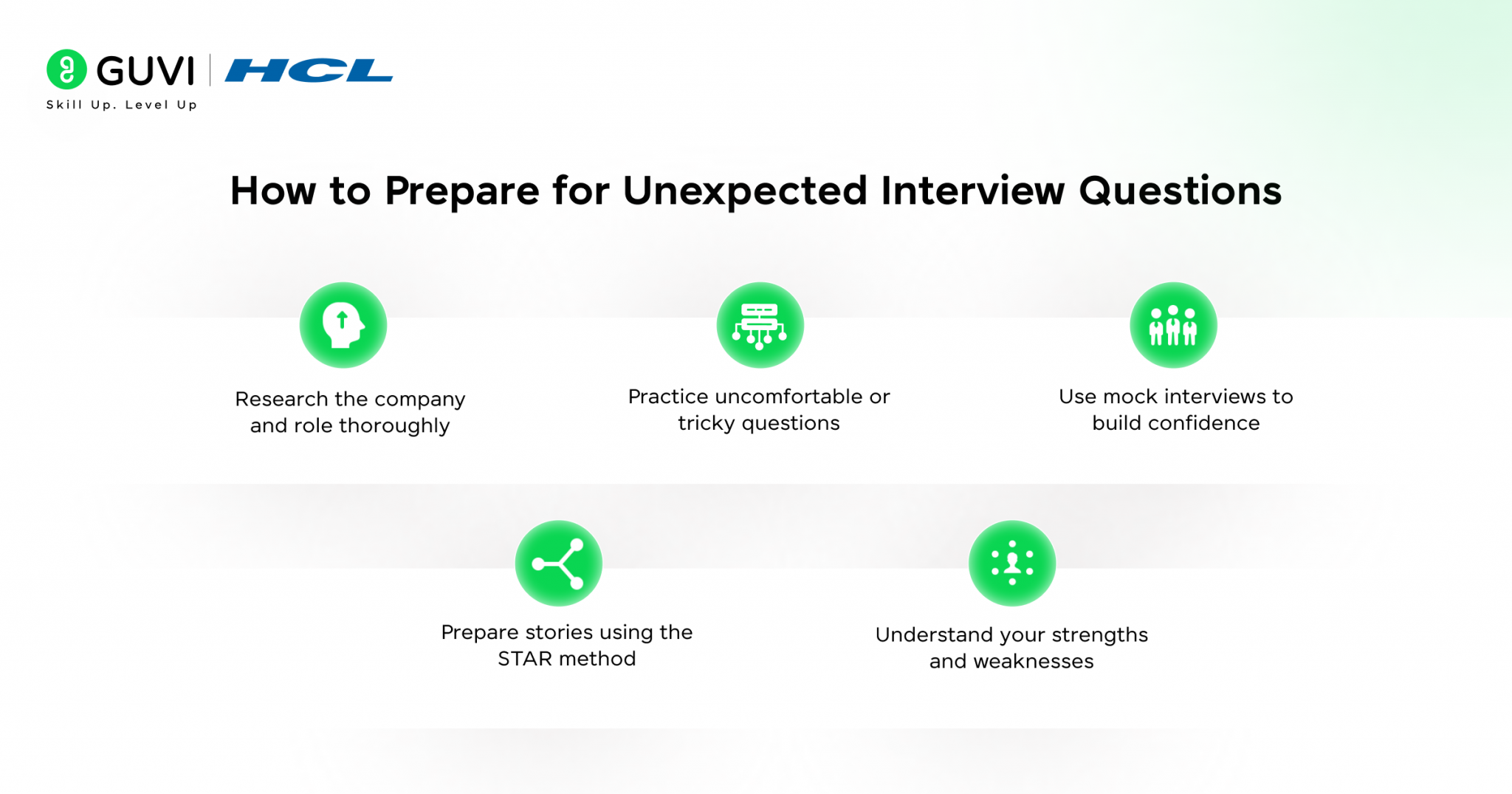 GUVI | HCL
Skill Up. Level Up

How to Prepare for Unexpected Interview Questions

Research the company and role thoroughly

Practice uncomfortable or tricky questions

Use mock interviews to build confidence

Prepare stories using the STAR method

Understand your strengths and weaknesses